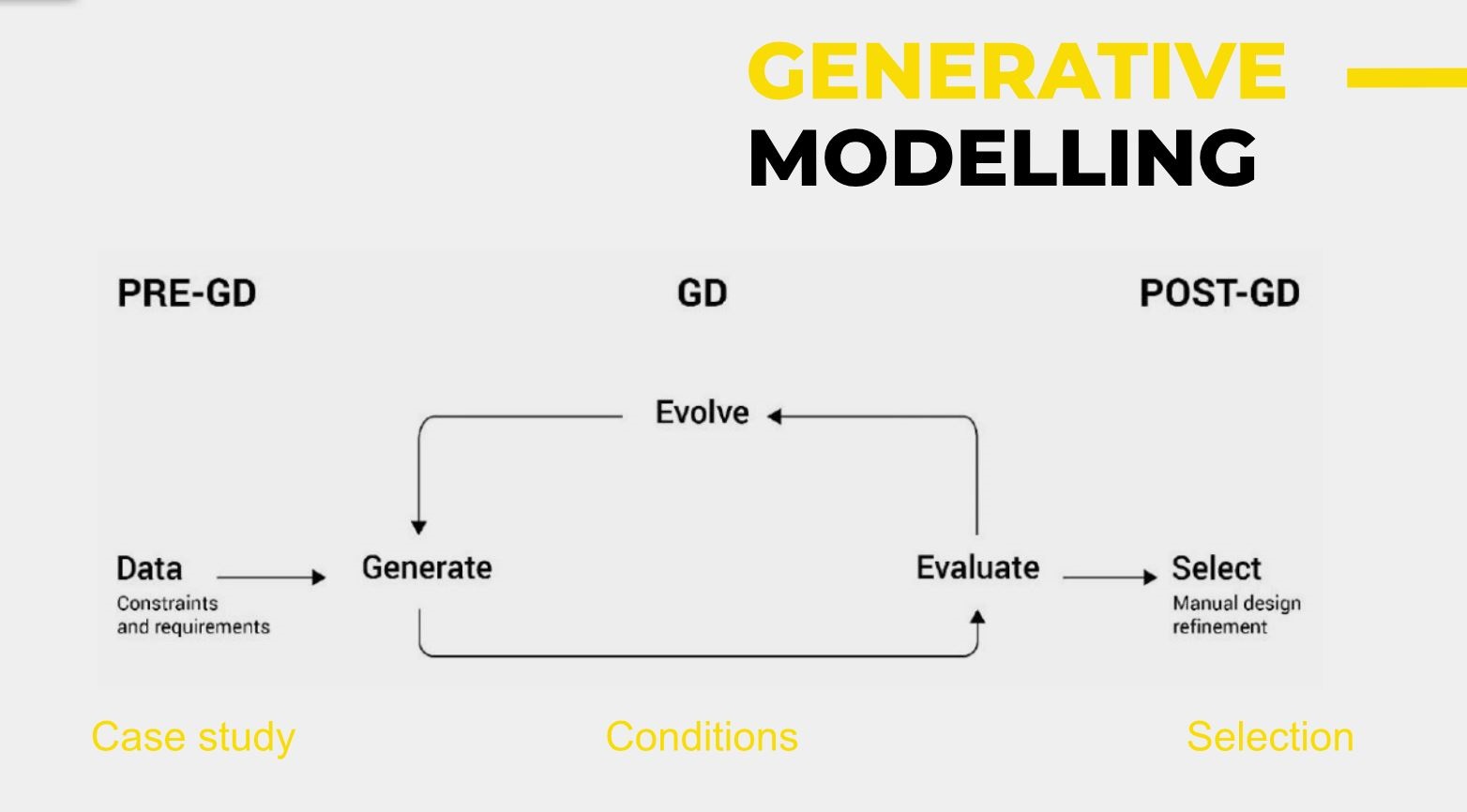 GENERATIVE
MODELLING

PRE-GD

GD

POST-GD

Evolve

Data
Constraints and requirements

Generate

Evaluate

Select
Manual design refinement

Case study

Conditions

Selection